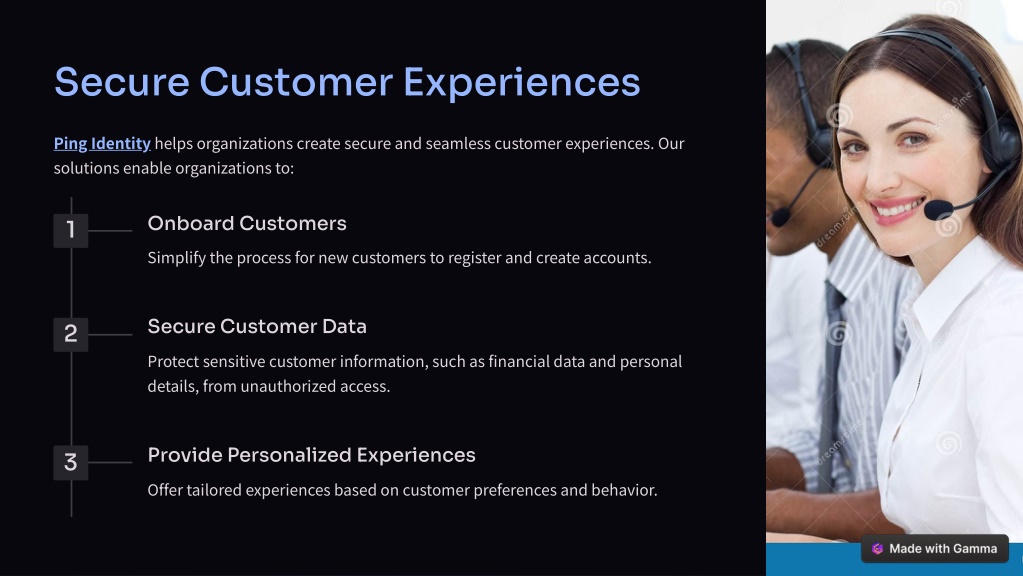 Secure Customer Experiences

Ping Identity helps organizations create secure and seamless customer experiences. Our solutions enable organizations to:

1

Onboard Customers

Simplify the process for new customers to register and create accounts.

2

Secure Customer Data

Protect sensitive customer information, such as financial data and personal details, from unauthorized access.

3

Provide Personalized Experiences

Offer tailored experiences based on customer preferences and behavior.

Made with Gamma